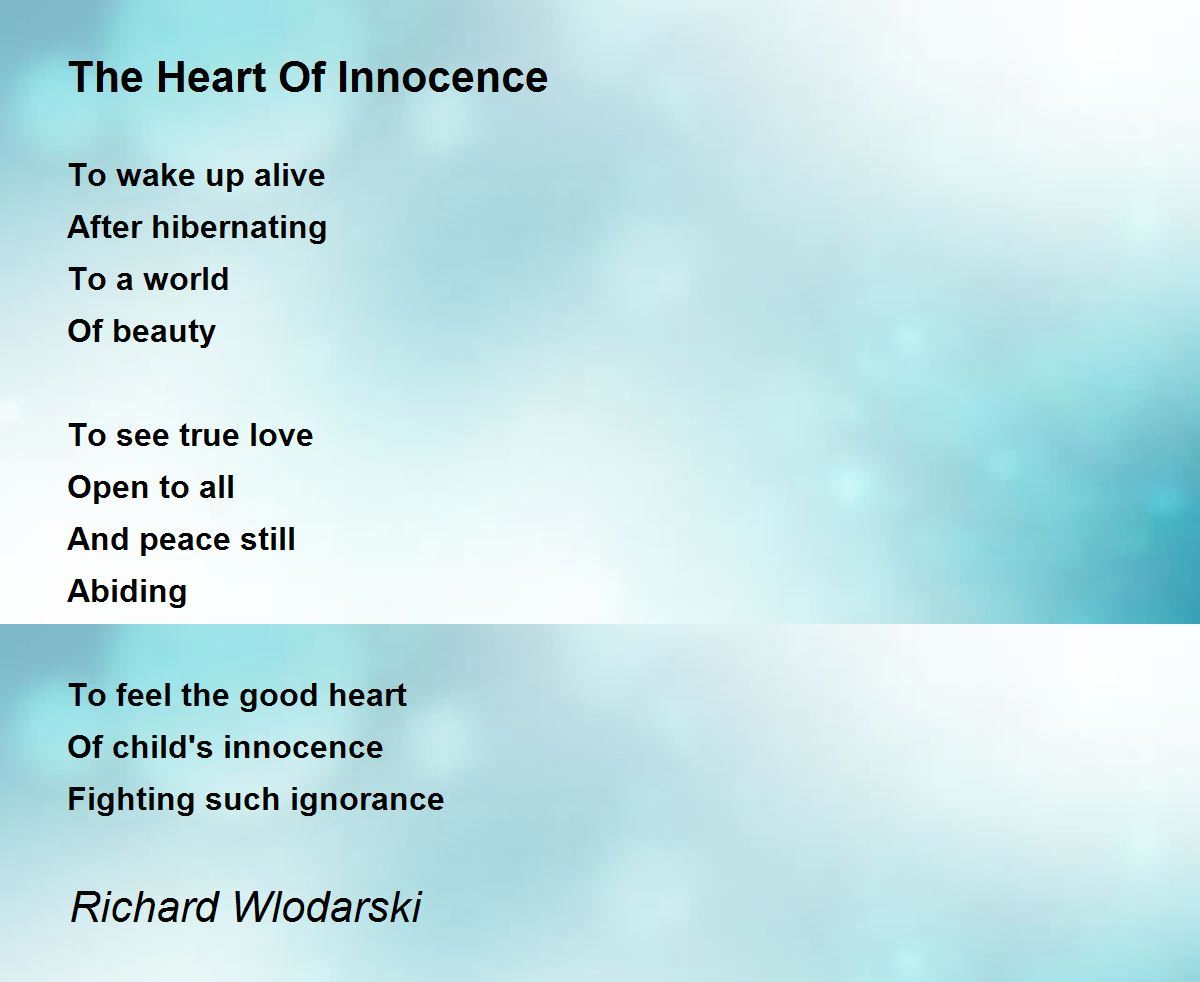 The Heart Of Innocence

To wake up alive
After hibernating
To a world
Of beauty

To see true love
Open to all
And peace still
Abiding

To feel the good heart
Of child's innocence
Fighting such ignorance

Richard Wlodarski